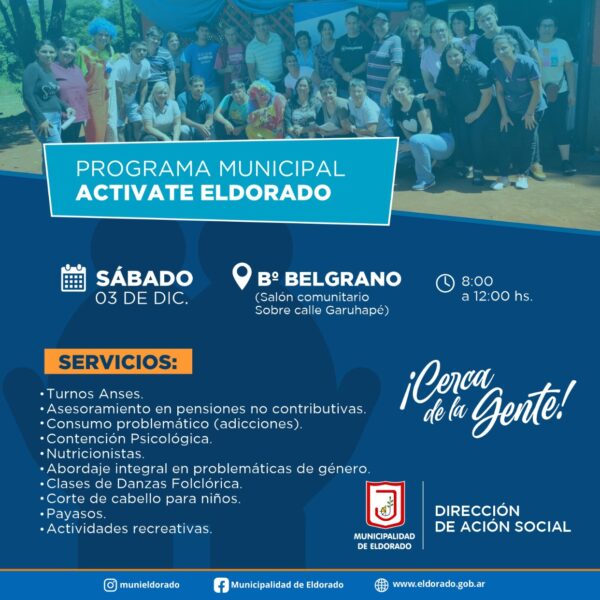 PROGRAMA MUNICIPAL
ACTIVATE ELDORADO

SÁBADO
03 DE DIC.

Bº BELGRANO
(Salón comunitario
Sobre calle Garuhapé)

8:00
a 12:00 hs.

SERVICIOS:

•Turnos Anses.
•Asesoramiento en pensiones no contributivas.
•Consumo problemático (adicciones).
•Contención Psicológica.
•Nutricionistas.
•Abordaje integral en problemáticas de género.
•Clases de Danzas Folclórica.
•Corte de cabello para niños.
•Payasos.
•Actividades recreativas.

¡Cerca de la Gente!

MUNICIPALIDAD DE ELDORADO

DIRECCIÓN
DE ACIÓN SOCIAL

munieldorado
Municipalidad de Eldorado
www.eldorado.gob.ar